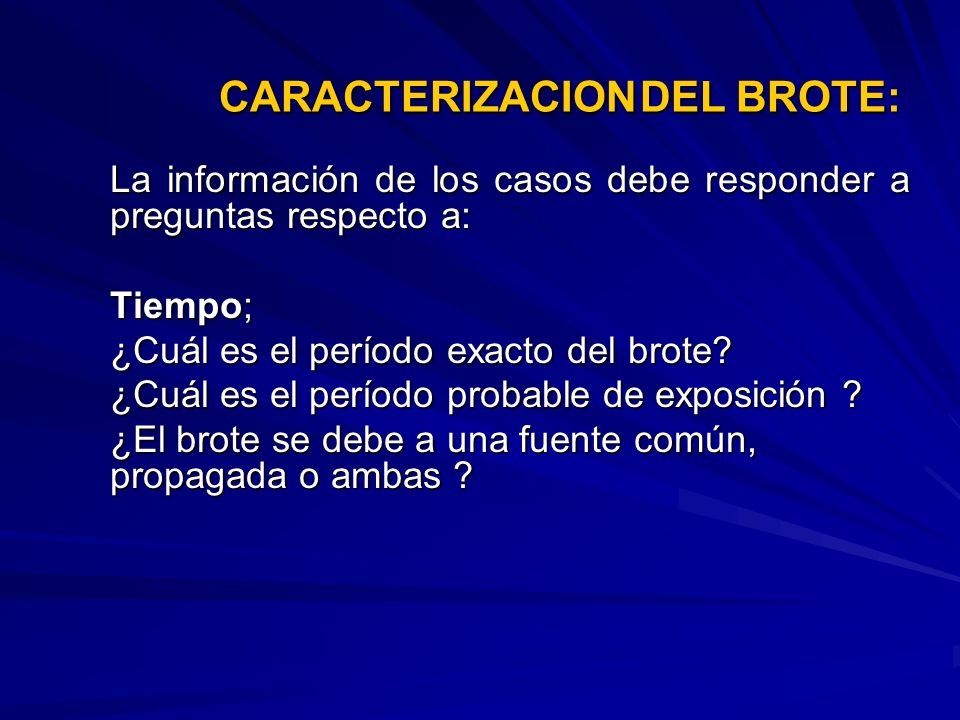 CARACTERIZACIONDEL BROTE:

La información de los casos debe responder a preguntas respecto a:

Tiempo;
¿Cuál es el período exacto del brote?
¿Cuál es el período probable de exposición ?
¿El brote se debe a una fuente común, propagada o ambas ?